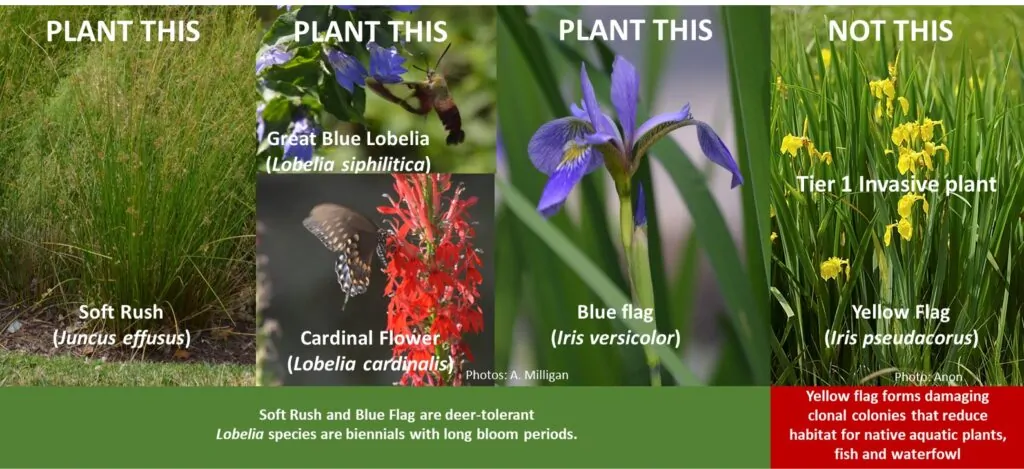 PLANT THIS

Soft Rush
(Juncus effusus)

PLANT THIS

Great Blue Lobelia
(Lobelia siphilitica)

Cardinal Flower
(Lobelia cardinalis)

PLANT THIS

Blue flag
(Iris versicolor)

Photos: A. Milligan

NOT THIS

Tier 1 Invasive plant

Yellow Flag
(Iris pseudacorus)

Photo: Anon

Soft Rush and Blue Flag are deer-tolerant
Lobelia species are biennials with long bloom periods.

Yellow flag forms damaging clonal colonies that reduce habitat for native aquatic plants, fish and waterfowl